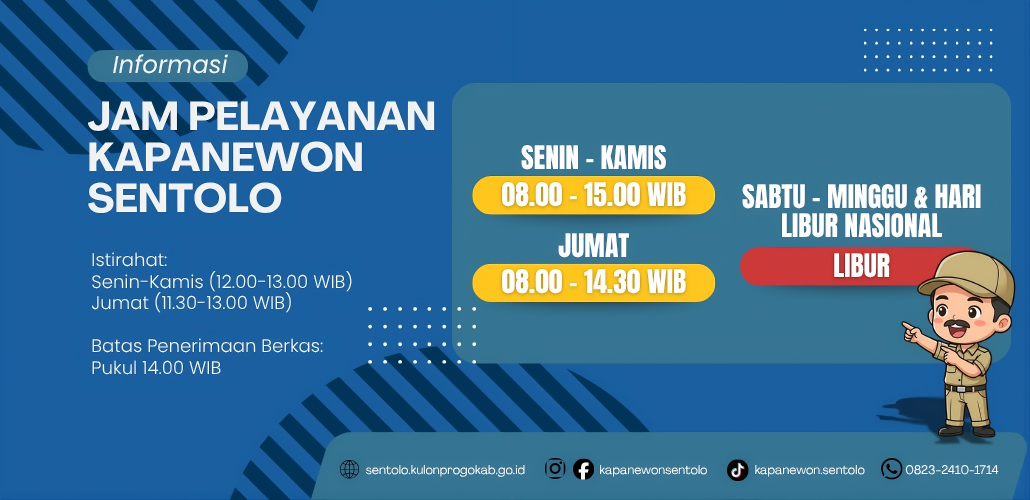 Informasi

JAM PELAYANAN KAPANEWON SENTOLO

Istirahat:
Senin-Kamis (12.00-13.00 WIB)
Jumat (11.30-13.00 WIB)

Batas Penerimaan Berkas:
Pukul 14.00 WIB

SENIN - KAMIS
08.00 - 15.00 WIB

JUMAT
08.00 - 14.30 WIB

SABTU - MINGGU & HARI LIBUR NASIONAL
LIBUR

sentolo.kulonprogokab.go.id kapanewonsentolo kapanewon.sentolo 0823-2410-1714